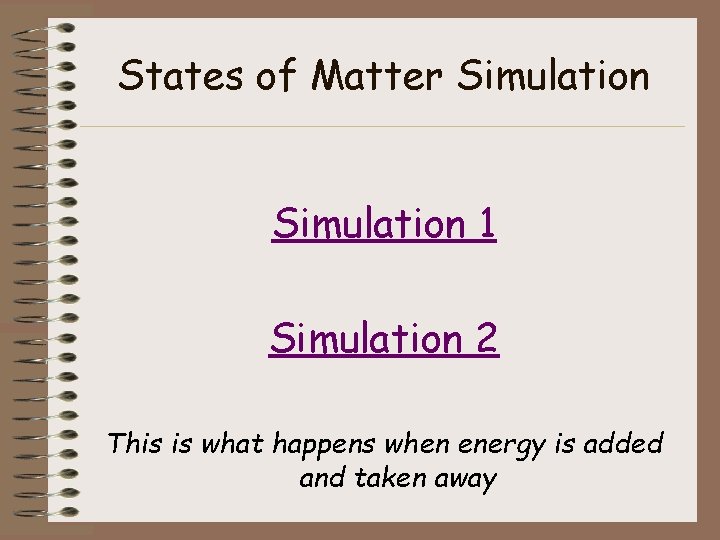 States of Matter Simulation

Simulation 1

Simulation 2

This is what happens when energy is added and taken away